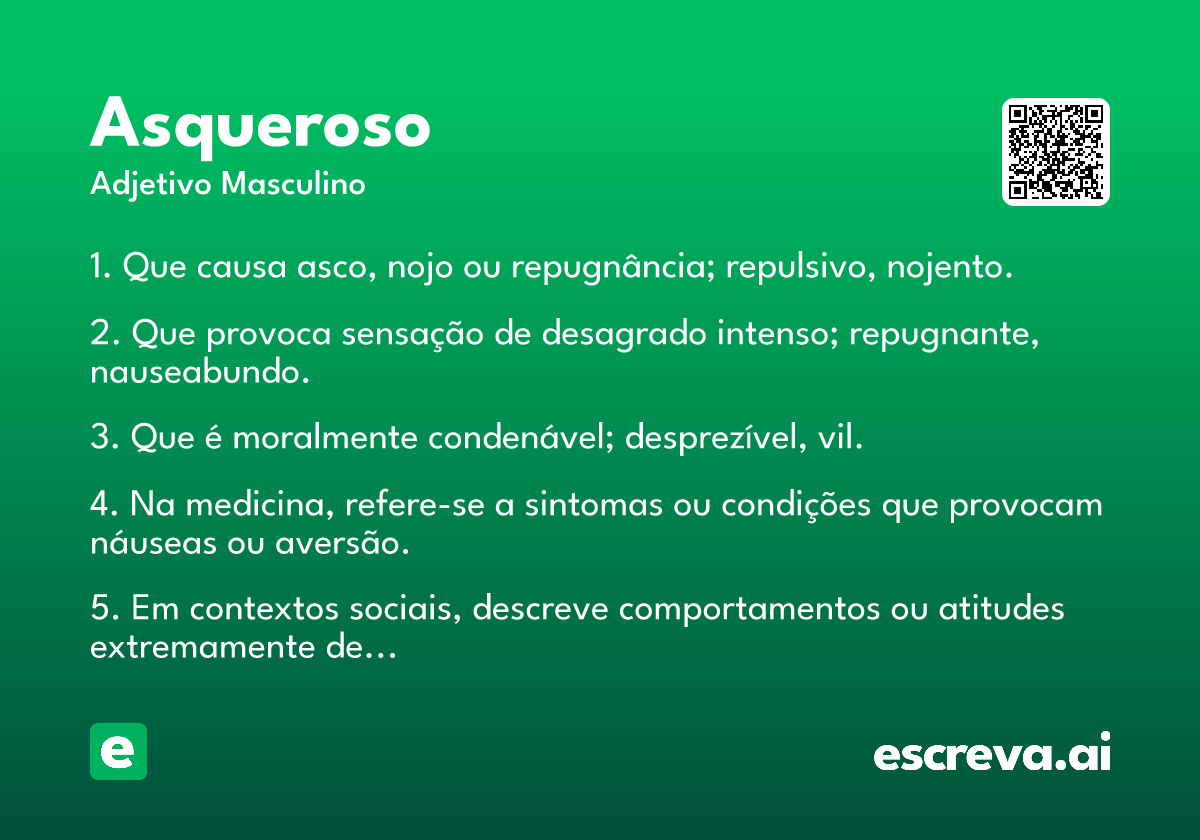 Asqueroso
Adjetivo Masculino

1. Que causa asco, nojo ou repugnância; repulsivo, nojento.

2. Que provoca sensação de desagrado intenso; repugnante, nauseabundo.

3. Que é moralmente condenável; desprezível, vil.

4. Na medicina, refere-se a sintomas ou condições que provocam náuseas ou aversão.

5. Em contextos sociais, descreve comportamentos ou atitudes extremamente de...

e

escreva.ai